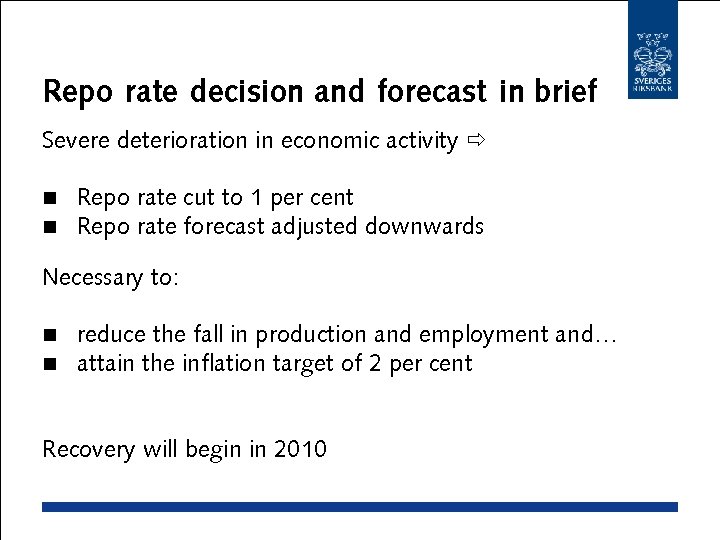 SVERIGES RIKSBANK

Repo rate decision and forecast in brief

Severe deterioration in economic activity ⇨

■ Repo rate cut to 1 per cent
■ Repo rate forecast adjusted downwards

Necessary to:

■ reduce the fall in production and employment and…
■ attain the inflation target of 2 per cent

Recovery will begin in 2010